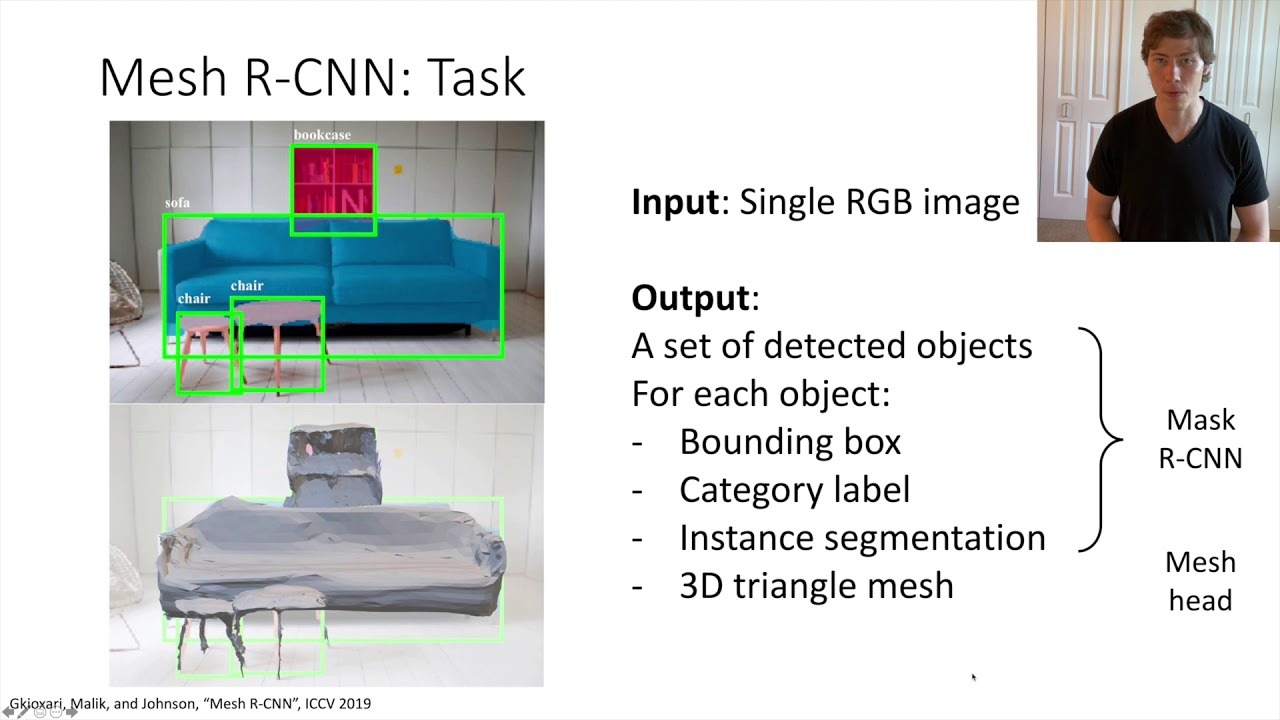 Mesh R-CNN: Task

bookcase
sofa
chair
chair

Input: Single RGB image

Output:
A set of detected objects
For each object:
- Bounding box
- Category label
- Instance segmentation
- 3D triangle mesh

Mask R-CNN

Mesh head

Gkioxari, Malik, and Johnson, "Mesh R-CNN", ICCV 2019